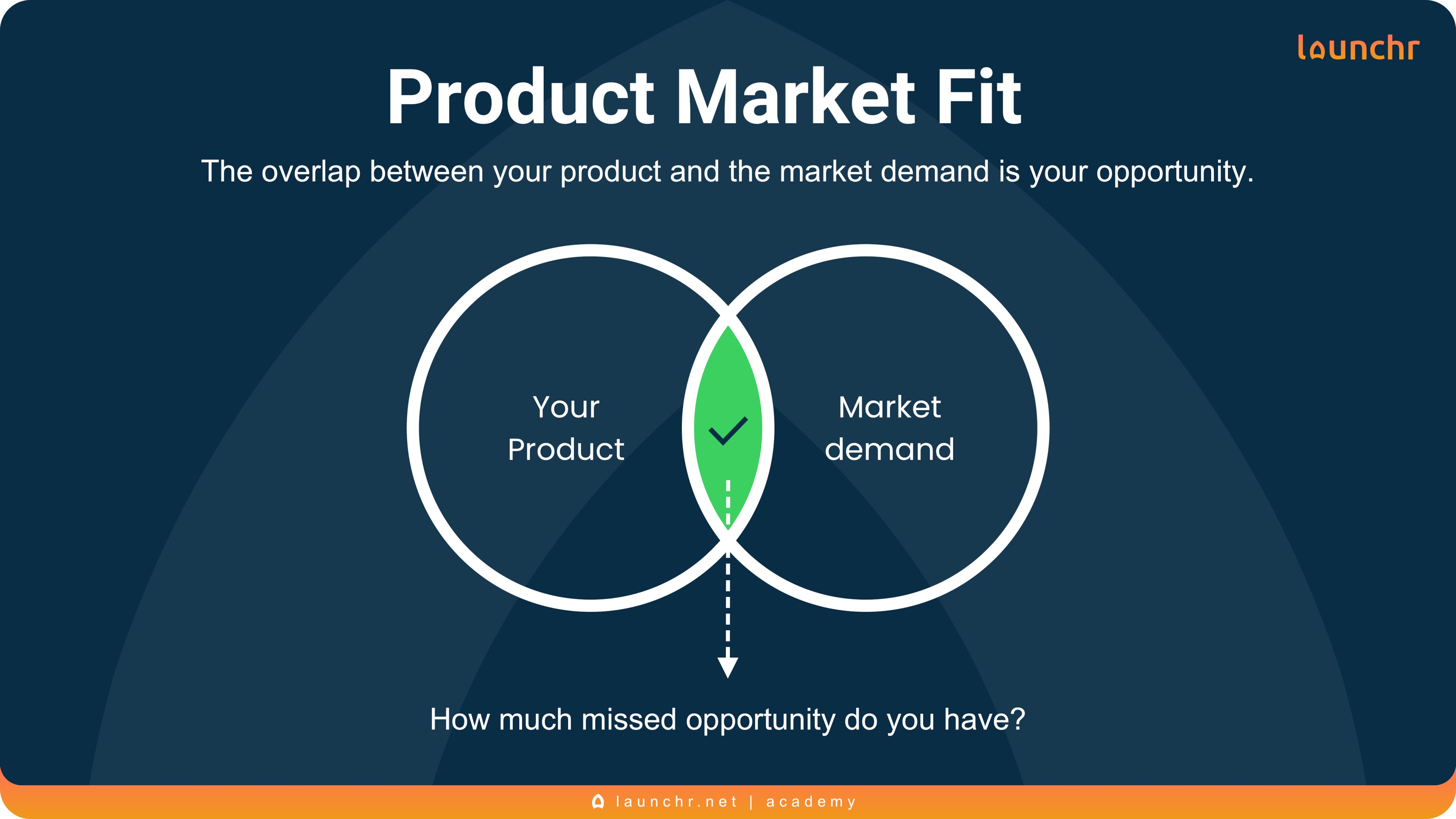 launchr

Product Market Fit

The overlap between your product and the market demand is your opportunity.

Your Product

Market demand

How much missed opportunity do you have?

launchr.net | academy